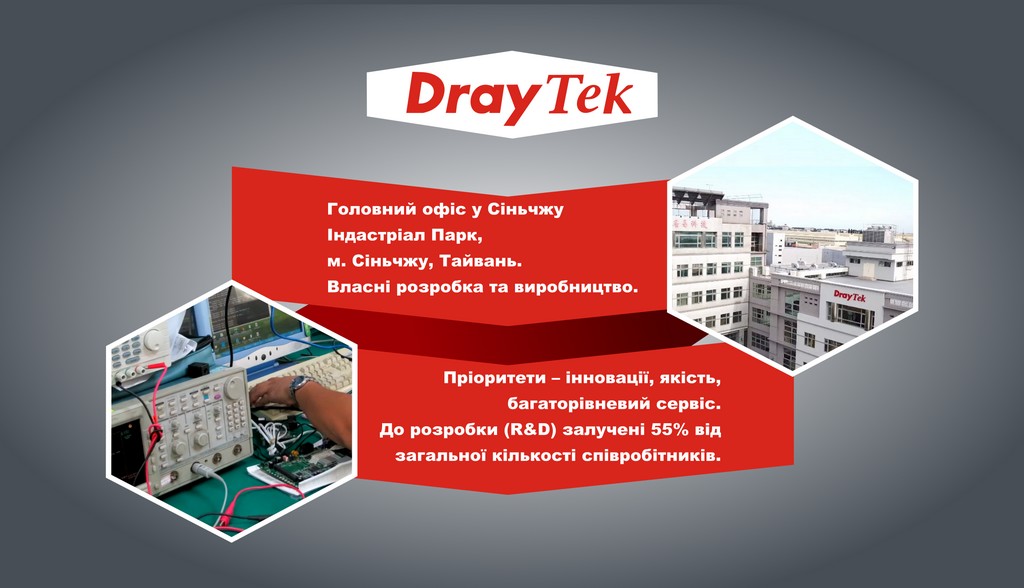 DrayTek

Головний офіс у Сіньчжу
Індастріал Парк,
м. Сіньчжу, Тайвань.
Власні розробка та виробництво.

DrayTek

Пріоритети – інновації, якість,
багаторівневий сервіс.
До розробки (R&D) залучені 55% від
загальної кількості співробітників.